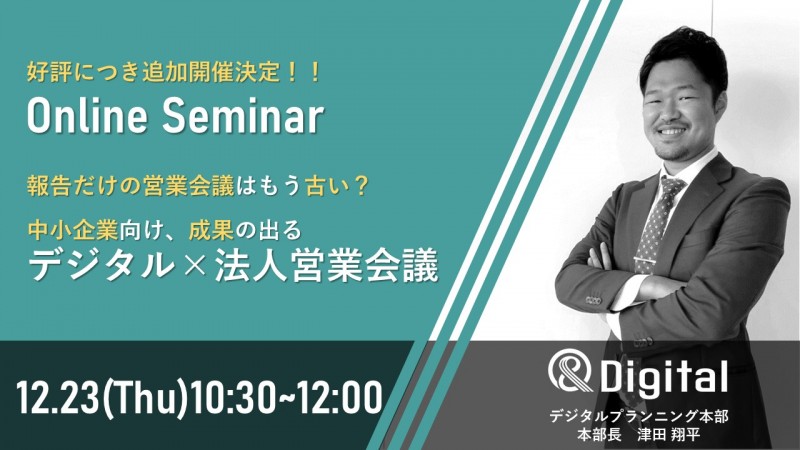 好評につき追加開催決定！！
Online Seminar

報告だけの営業会議はもう古い？

中小企業向け、成果の出る
デジタル×法人営業会議

12.23(Thu)10:30~12:00

&Digital
デジタルプランニング本部
本部長　津田 翔平